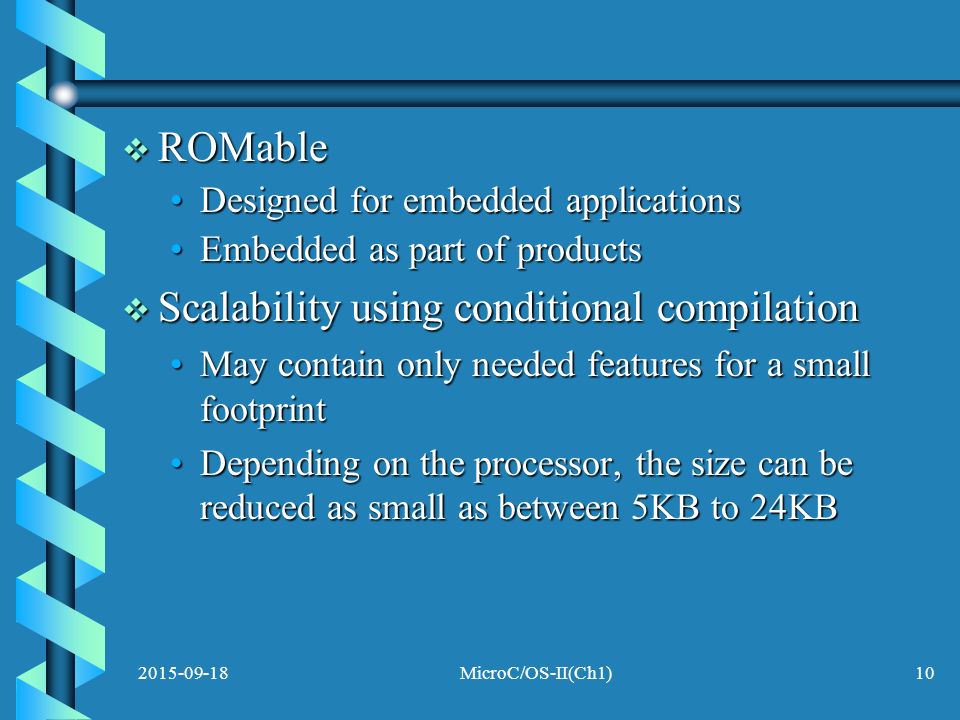 ❖ ROMable
• Designed for embedded applications
• Embedded as part of products

❖ Scalability using conditional compilation
• May contain only needed features for a small footprint
• Depending on the processor, the size can be reduced as small as between 5KB to 24KB

2015-09-18 MicroC/OS-II(Ch1) 10